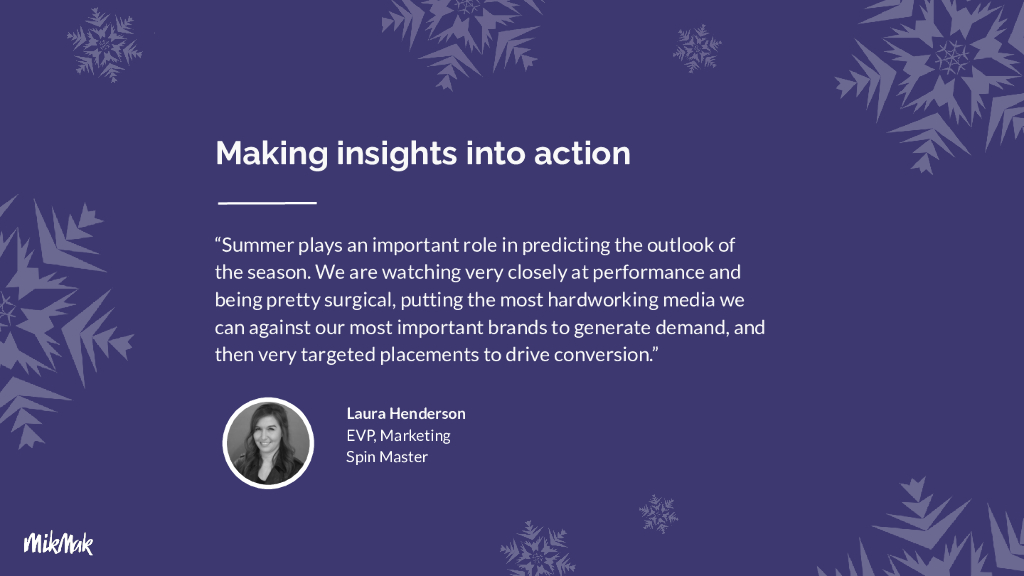 Making insights into action

“Summer plays an important role in predicting the outlook of the season. We are watching very closely at performance and being pretty surgical, putting the most hardworking media we can against our most important brands to generate demand, and then very targeted placements to drive conversion.”

Laura Henderson
EVP, Marketing
Spin Master

MikMak